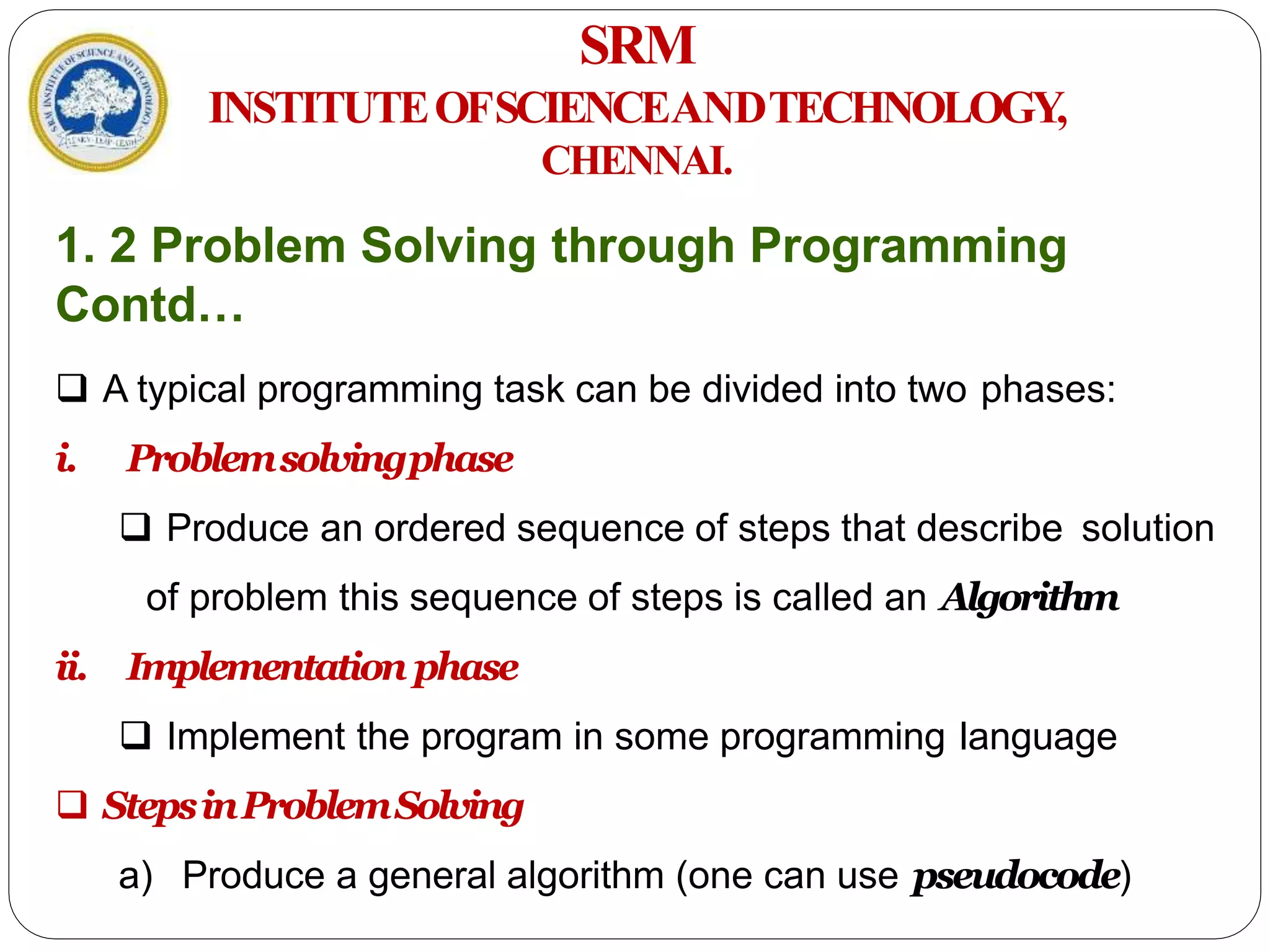 SRM INSTITUTE OF SCIENCE AND TECHNOLOGY
LEARN · LEAP · LEAD

SRM
INSTITUTE OF SCIENCE AND TECHNOLOGY,
CHENNAI.

1. 2 Problem Solving through Programming Contd…

❑ A typical programming task can be divided into two phases:

i. Problem solving phase

❑ Produce an ordered sequence of steps that describe solution of problem this sequence of steps is called an Algorithm

ii. Implementation phase

❑ Implement the program in some programming language

❑ Steps in Problem Solving

a) Produce a general algorithm (one can use pseudocode)